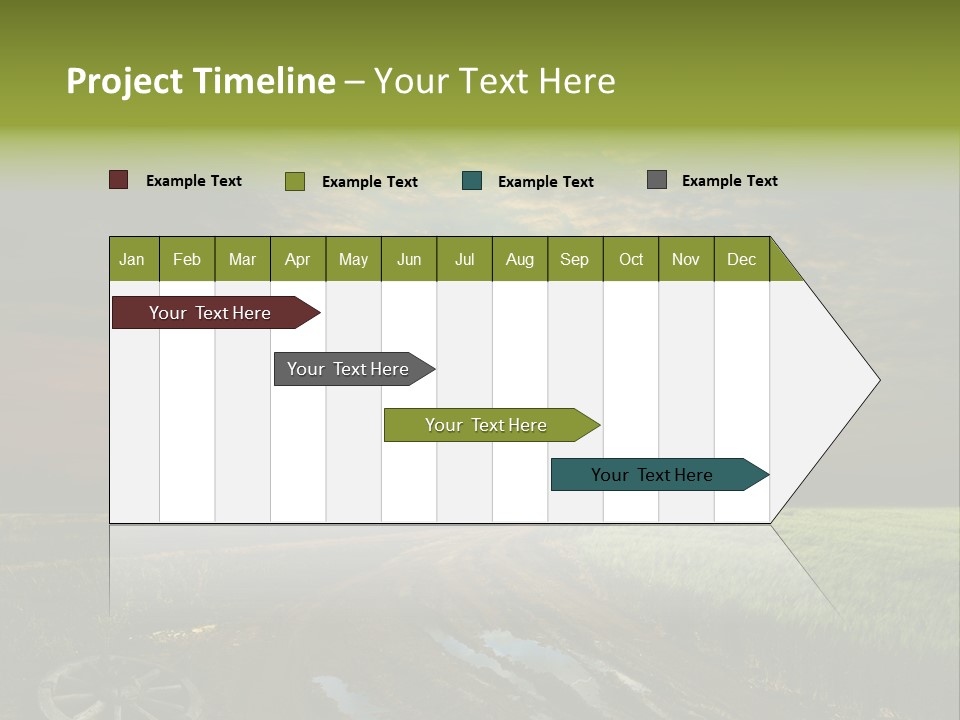 Project Timeline – Your Text Here

Example Text
Example Text
Example Text
Example Text

| Jan | Feb | Mar | Apr | May | Jun | Jul | Aug | Sep | Oct | Nov | Dec |
|---|---|---|---|---|---|---|---|---|---|---|---|

Your Text Here
Your Text Here
Your Text Here
Your Text Here